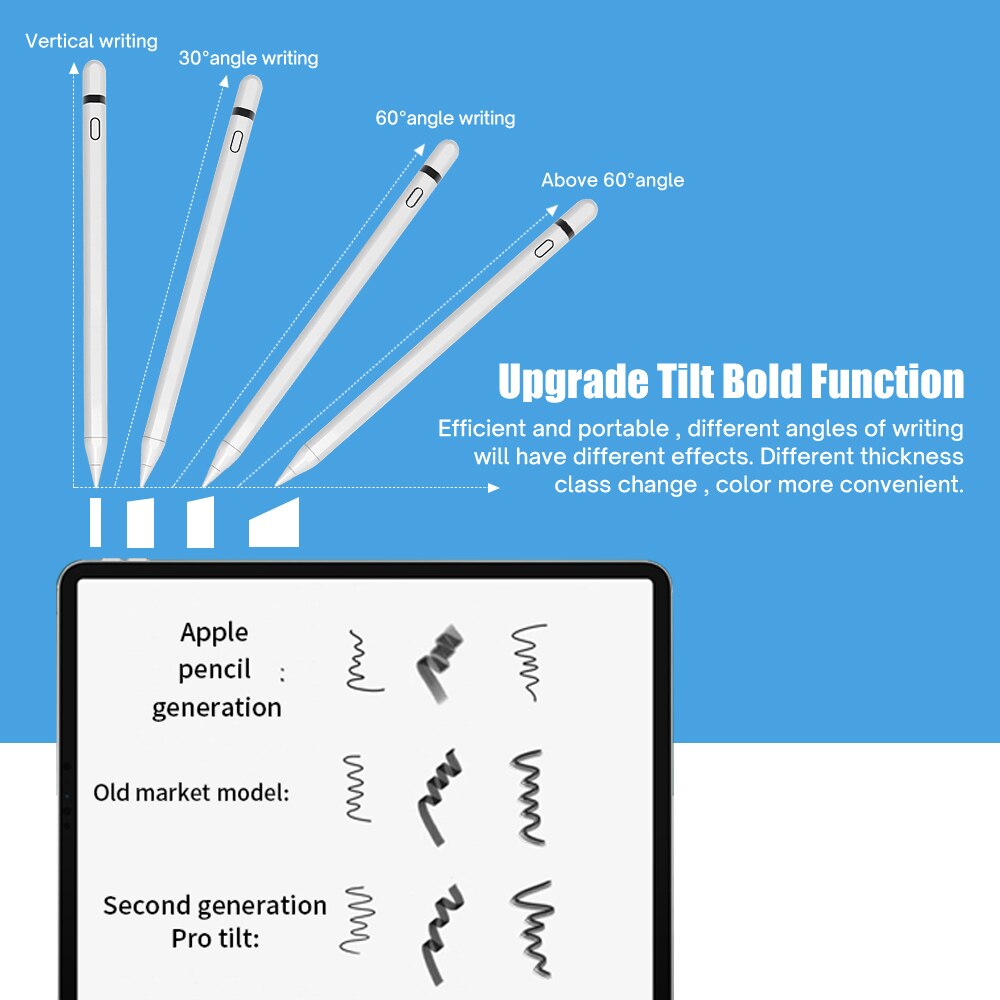 Vertical writing

30°angle writing

60°angle writing

Above 60°angle

Upgrade Tilt Bold Function

Efficient and portable , different angles of writing will have different effects. Different thickness class change , color more convenient.

Apple pencil generation :

Old market model:

Second generation Pro tilt: